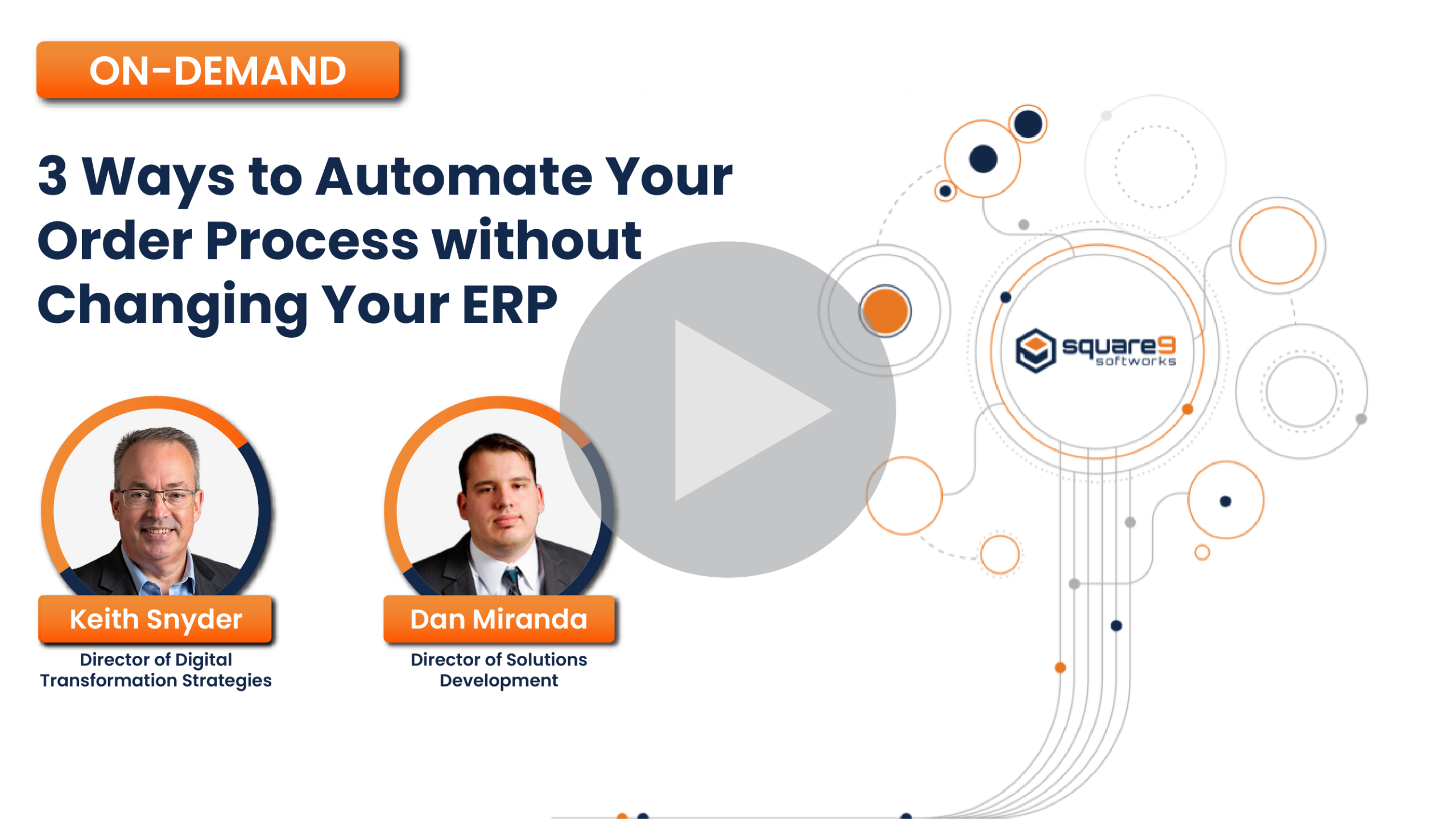 ON-DEMAND

3 Ways to Automate Your Order Process without Changing Your ERP

square9 softworks

Keith Snyder
Director of Digital Transformation Strategies

Dan Miranda
Director of Solutions Development